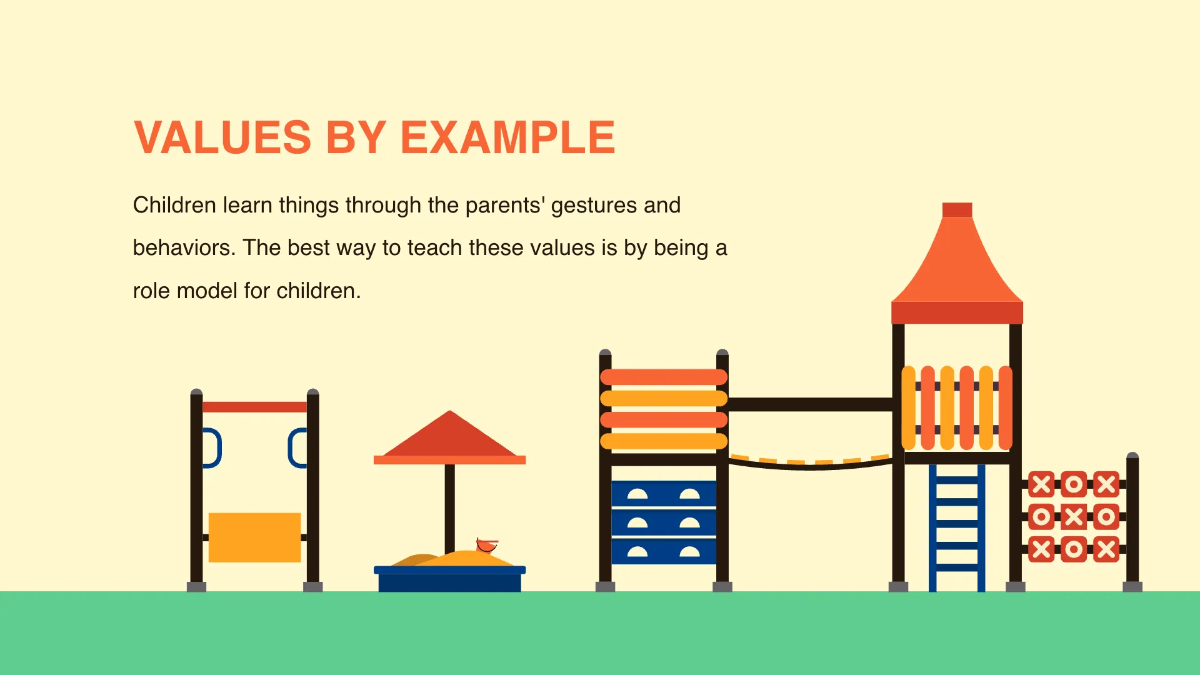 VALUES BY EXAMPLE

Children learn things through the parents' gestures and behaviors. The best way to teach these values is by being a role model for children.